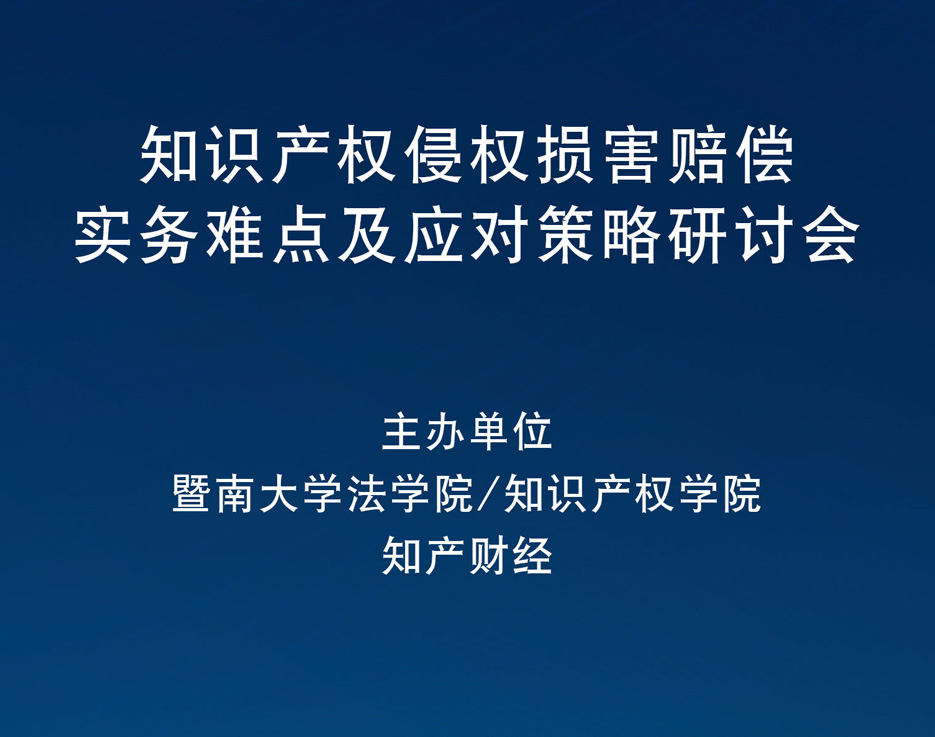 知识产权侵权损害赔偿
实务难点及应对策略研讨会

主办单位
暨南大学法学院/知识产权学院
知产财经